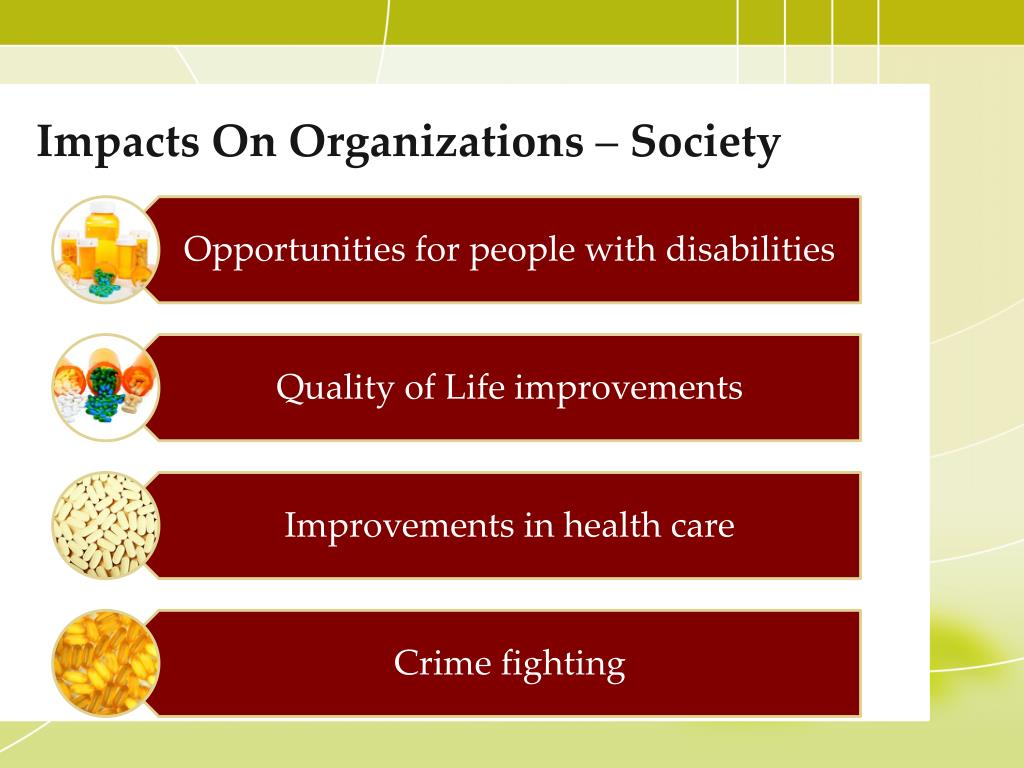 Impacts On Organizations – Society

Opportunities for people with disabilities

Quality of Life improvements

Improvements in health care

Crime fighting